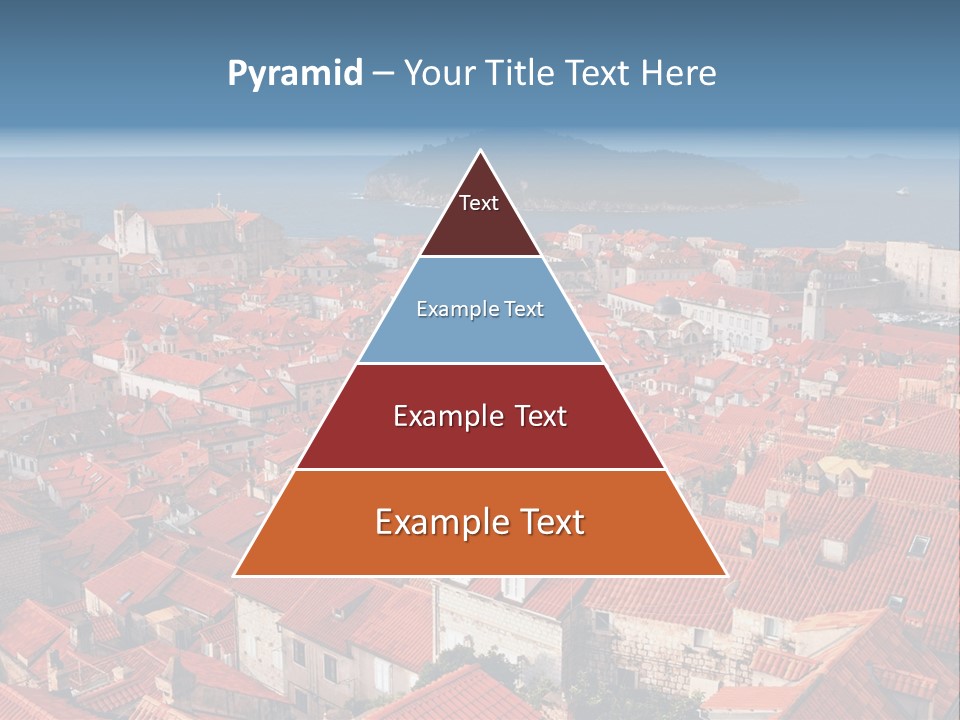 Pyramid – Your Title Text Here

Text

Example Text

Example Text

Example Text